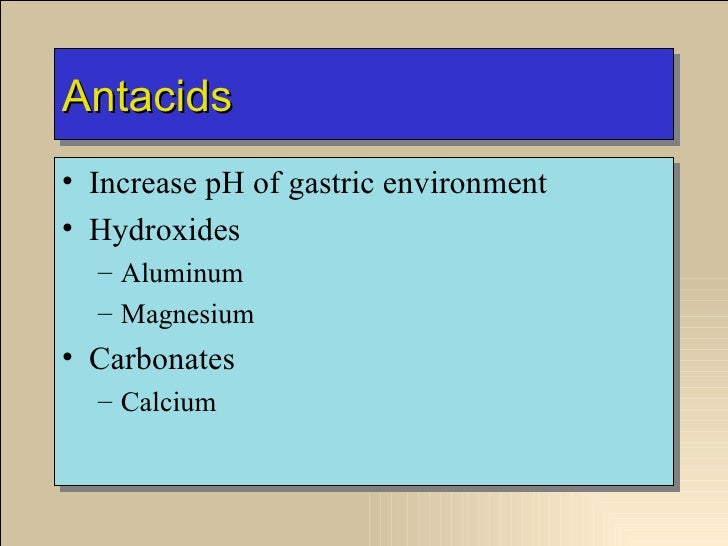 Antacids

• Increase pH of gastric environment
• Hydroxides
– Aluminum
– Magnesium
• Carbonates
– Calcium